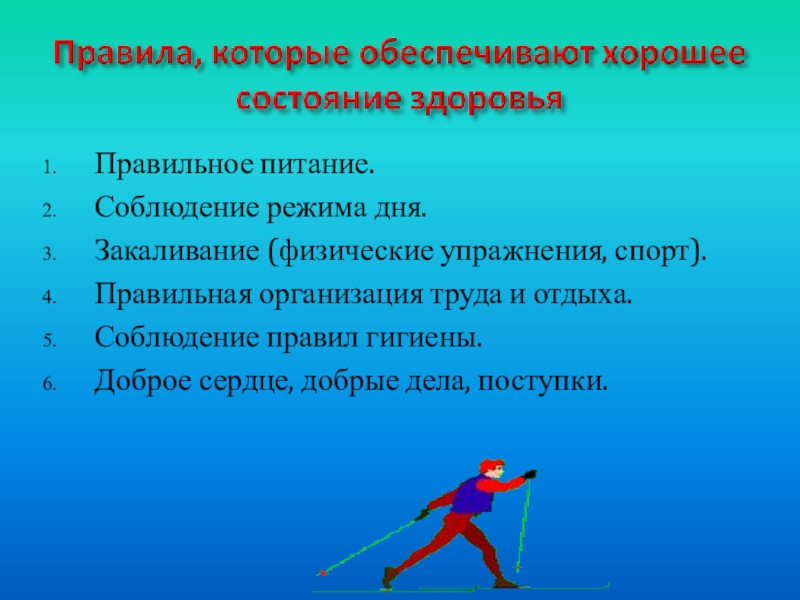 Правила, которые обеспечивают хорошее состояние здоровья

1. Правильное питание.
2. Соблюдение режима дня.
3. Закаливание (физические упражнения, спорт).
4. Правильная организация труда и отдыха.
5. Соблюдение правил гигиены.
6. Доброе сердце, добрые дела, поступки.